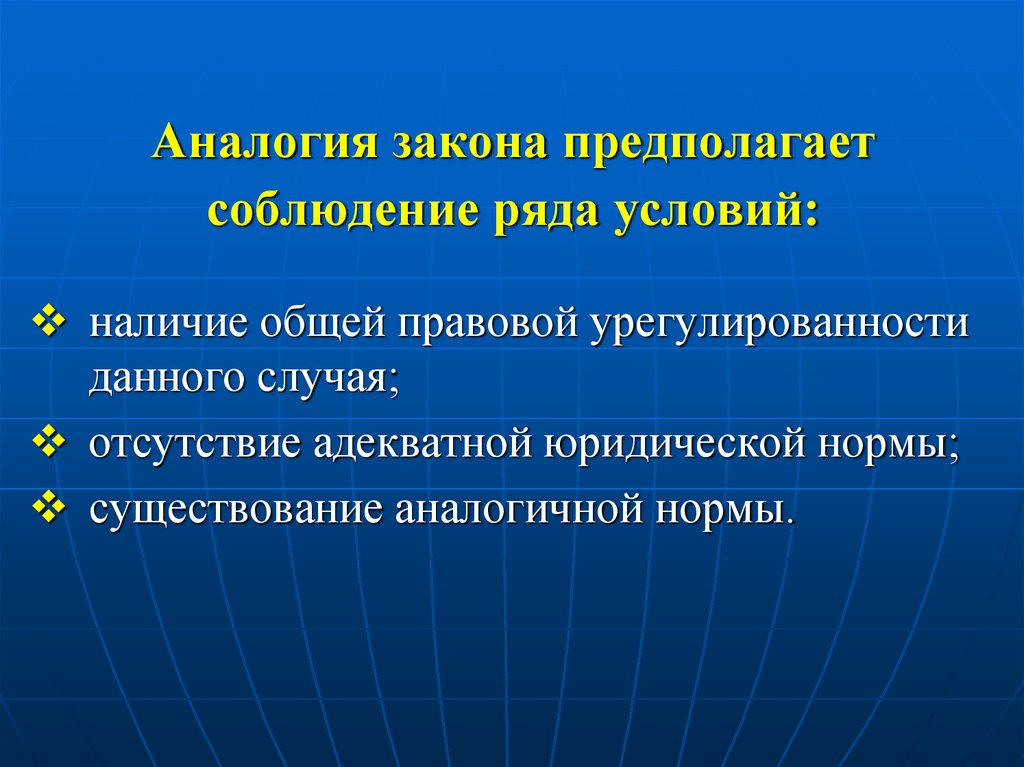 Аналогия закона предполагает соблюдение ряда условий:

❖ наличие общей правовой урегулированности данного случая;
❖ отсутствие адекватной юридической нормы;
❖ существование аналогичной нормы.